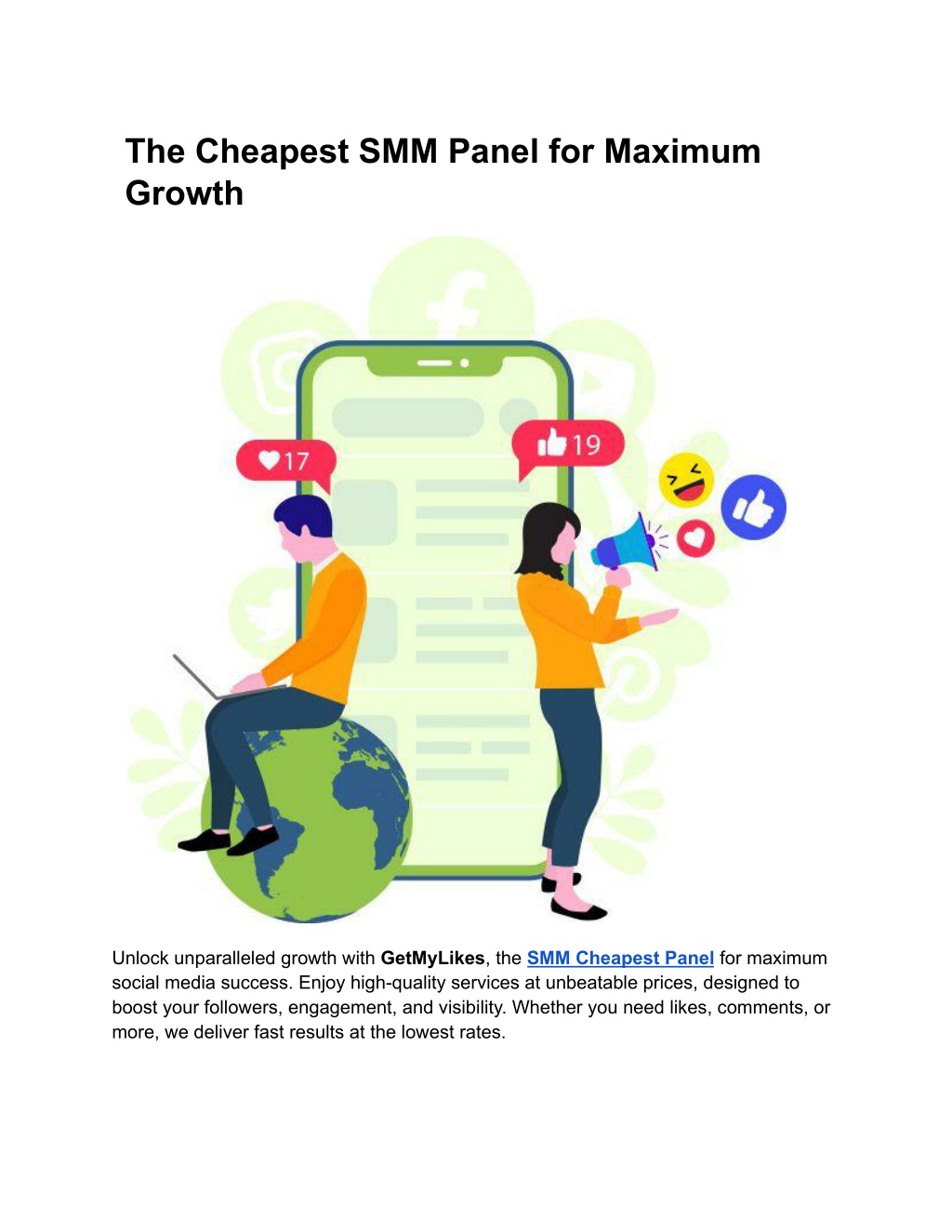 The Cheapest SMM Panel for Maximum Growth

17

19

Unlock unparalleled growth with GetMyLikes, the SMM Cheapest Panel for maximum social media success. Enjoy high-quality services at unbeatable prices, designed to boost your followers, engagement, and visibility. Whether you need likes, comments, or more, we deliver fast results at the lowest rates.